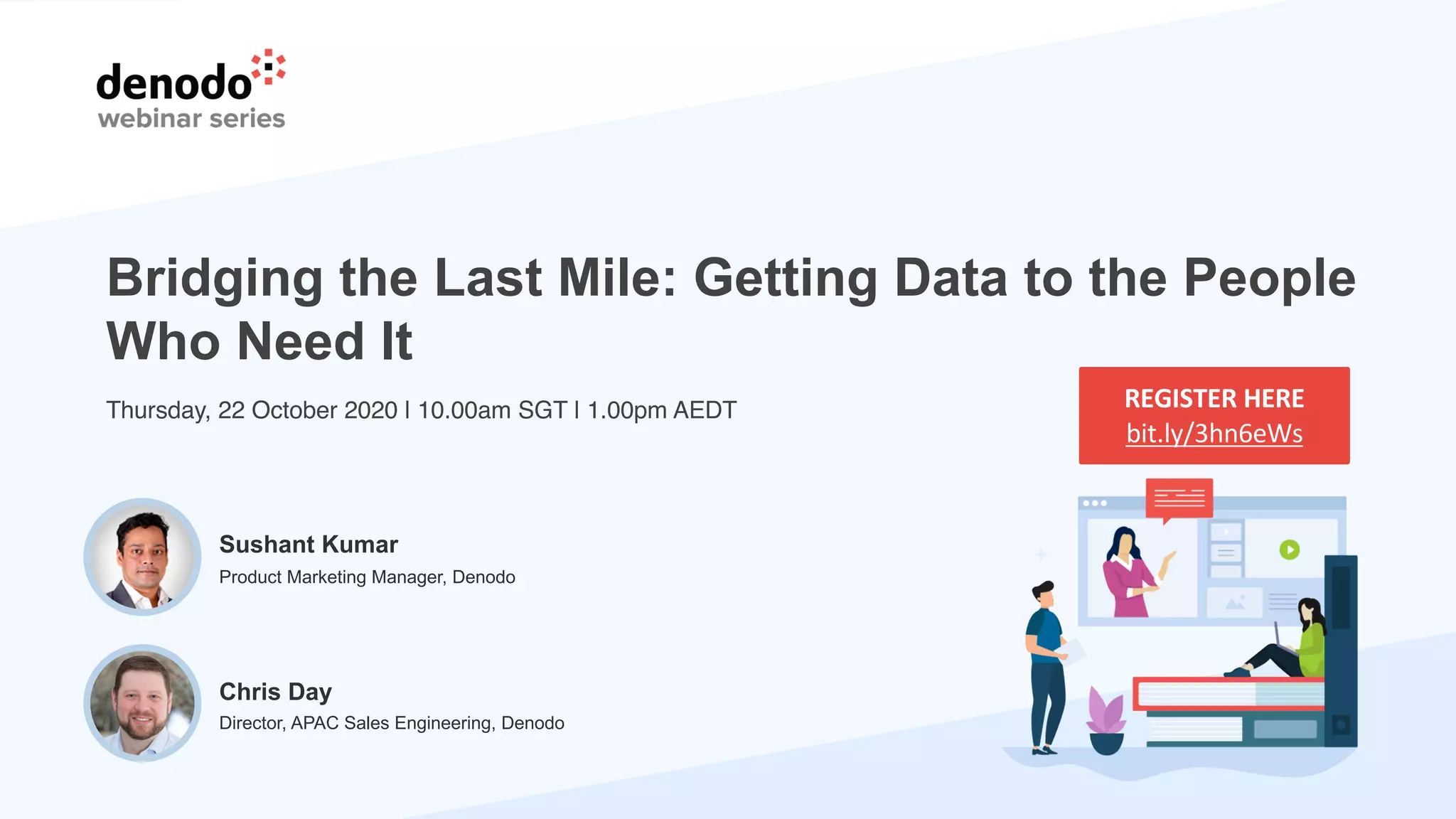 denodo
webinar series

Bridging the Last Mile: Getting Data to the People Who Need It

Thursday, 22 October 2020 I 10.00am SGT I 1.00pm AEDT

REGISTER HERE
bit.ly/3hn6eWs

Sushant Kumar
Product Marketing Manager, Denodo

Chris Day
Director, APAC Sales Engineering, Denodo